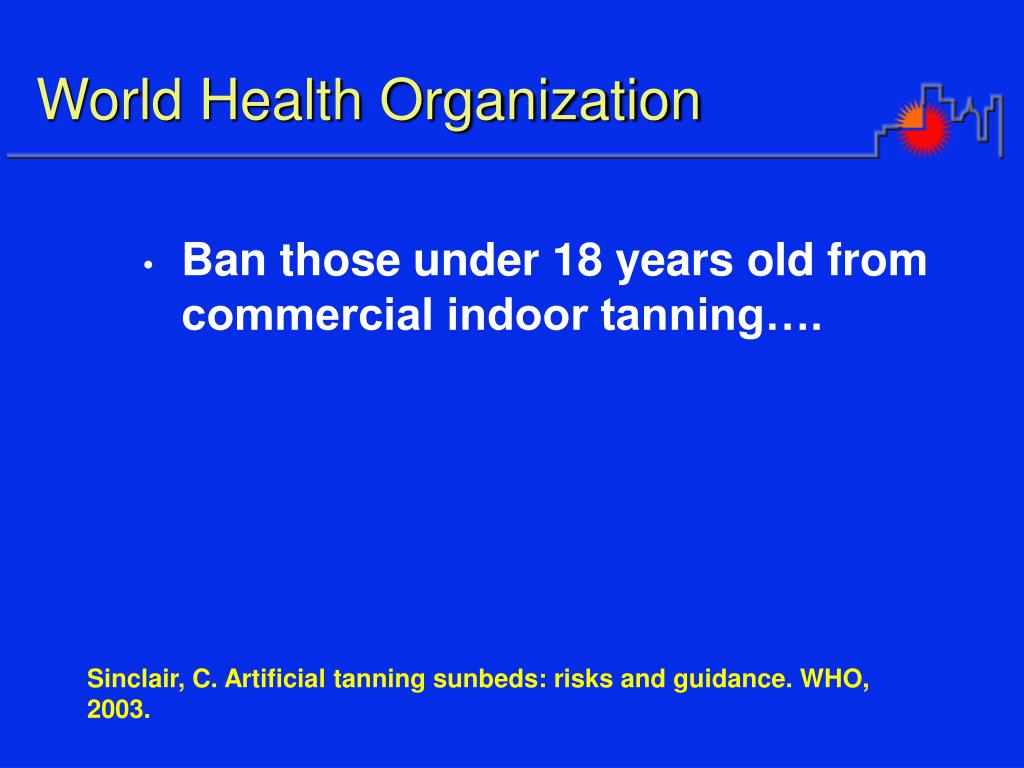 World Health Organization

• Ban those under 18 years old from commercial indoor tanning….

Sinclair, C. Artificial tanning sunbeds: risks and guidance. WHO, 2003.